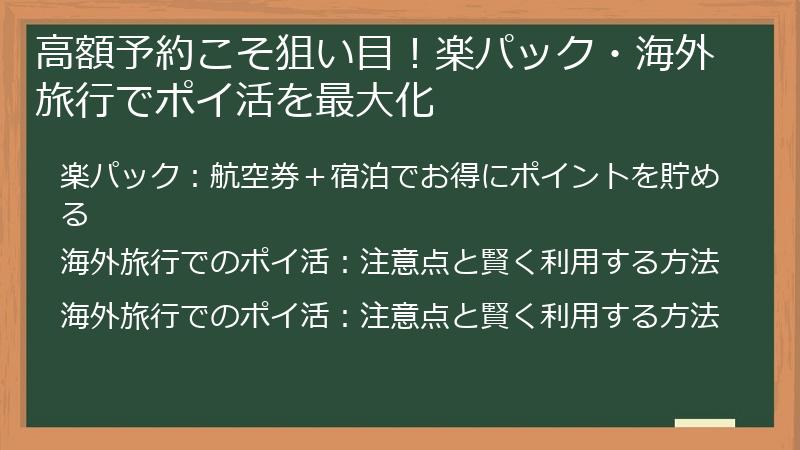 高額予約こそ狙い目！楽パック・海外旅行でポイ活を最大化

楽パック：航空券＋宿泊でお得にポイントを貯める

海外旅行でのポイ活：注意点と賢く利用する方法

海外旅行でのポイ活：注意点と賢く利用する方法